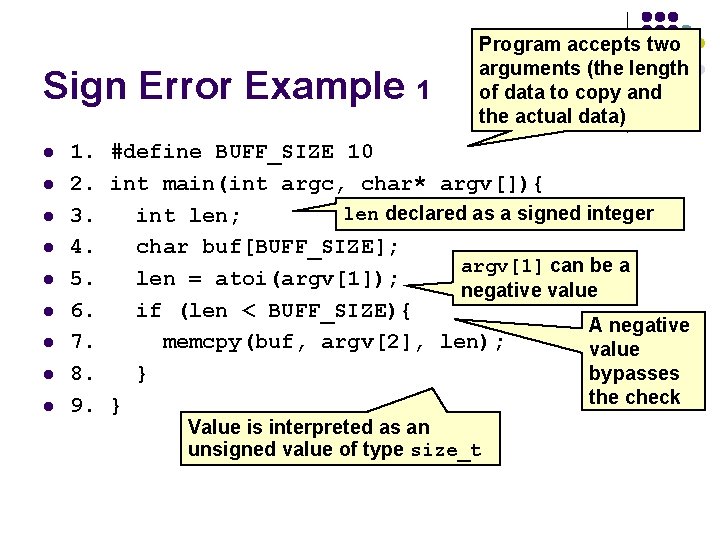 Sign Error Example 1

Program accepts two arguments (the length of data to copy and the actual data)

• 1. #define BUFF_SIZE 10
• 2. int main(int argc, char* argv[]){
• 3. int len;
• 4. char buf[BUFF_SIZE];
• 5. len = atoi(argv[1]);
• 6. if (len < BUFF_SIZE){
• 7. memcpy(buf, argv[2], len);
• 8. }
• 9. }

len declared as a signed integer

argv[1] can be a negative value

A negative value bypasses the check

Value is interpreted as an unsigned value of type size_t